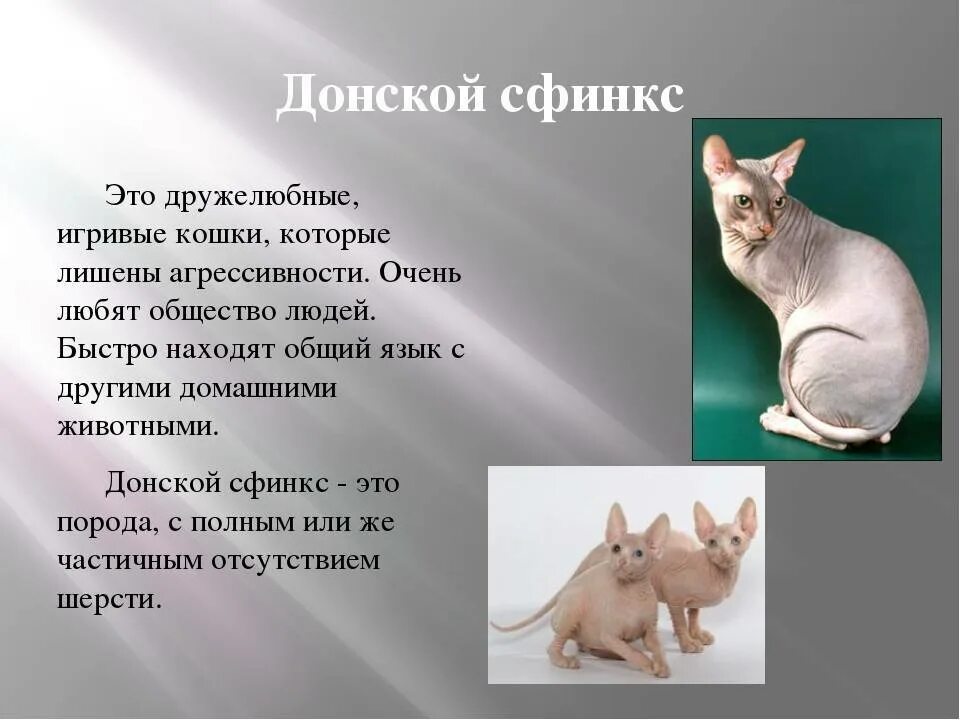 Донской сфинкс

Это дружелюбные, игривые кошки, которые лишены агрессивности. Очень любят общество людей. Быстро находят общий язык с другими домашними животными.

Донской сфинкс - это порода, с полным или же частичным отсутствием шерсти.